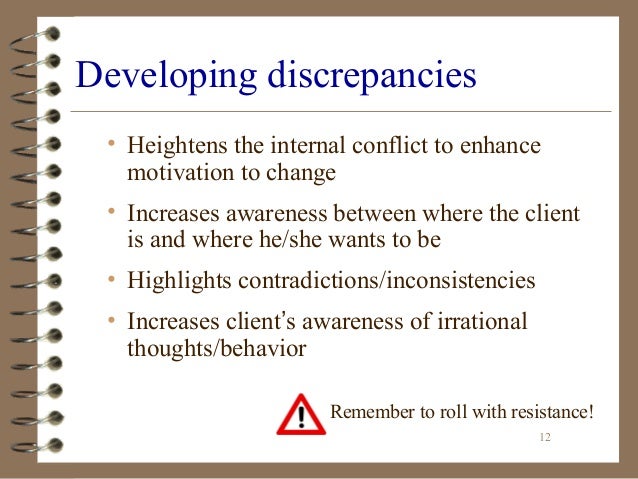 Developing discrepancies

• Heightens the internal conflict to enhance motivation to change
• Increases awareness between where the client is and where he/she wants to be
• Highlights contradictions/inconsistencies
• Increases client's awareness of irrational thoughts/behavior

Remember to roll with resistance!

12